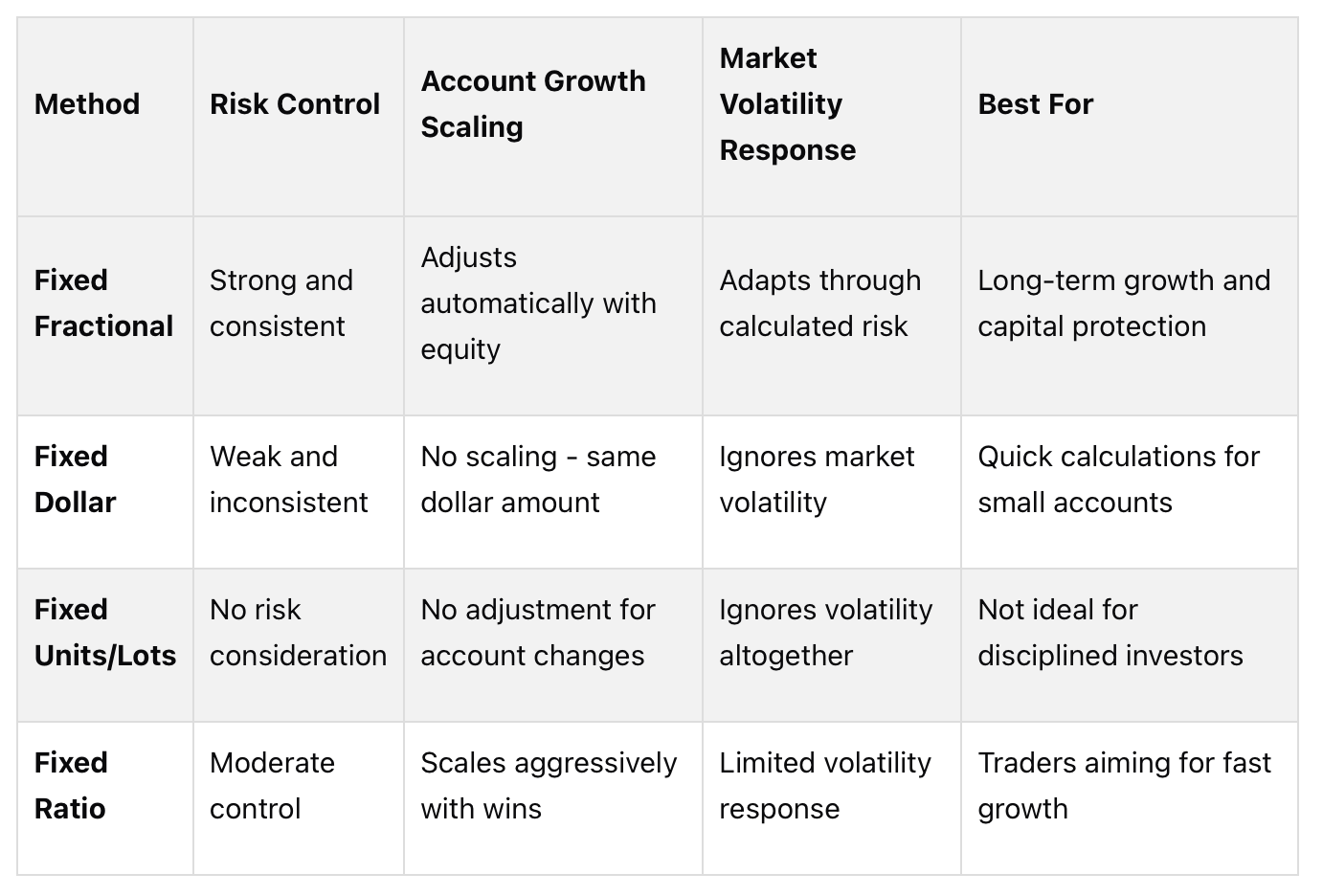 | Method | Risk Control | Account Growth Scaling | Market Volatility Response | Best For |
|---|---|---|---|---|
| Fixed Fractional | Strong and consistent | Adjusts automatically with equity | Adapts through calculated risk | Long-term growth and capital protection |
| Fixed Dollar | Weak and inconsistent | No scaling - same dollar amount | Ignores market volatility | Quick calculations for small accounts |
| Fixed Units/Lots | No risk consideration | No adjustment for account changes | Ignores volatility altogether | Not ideal for disciplined investors |
| Fixed Ratio | Moderate control | Scales aggressively with wins | Limited volatility response | Traders aiming for fast growth |